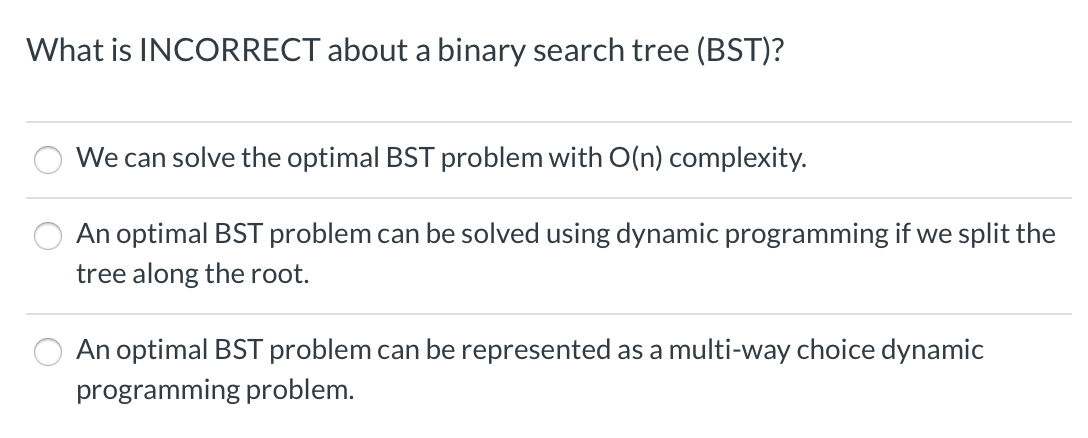 What is INCORRECT about a binary search tree (BST)?

We can solve the optimal BST problem with O(n) complexity.

An optimal BST problem can be solved using dynamic programming if we split the tree along the root.

An optimal BST problem can be represented as a multi-way choice dynamic programming problem.